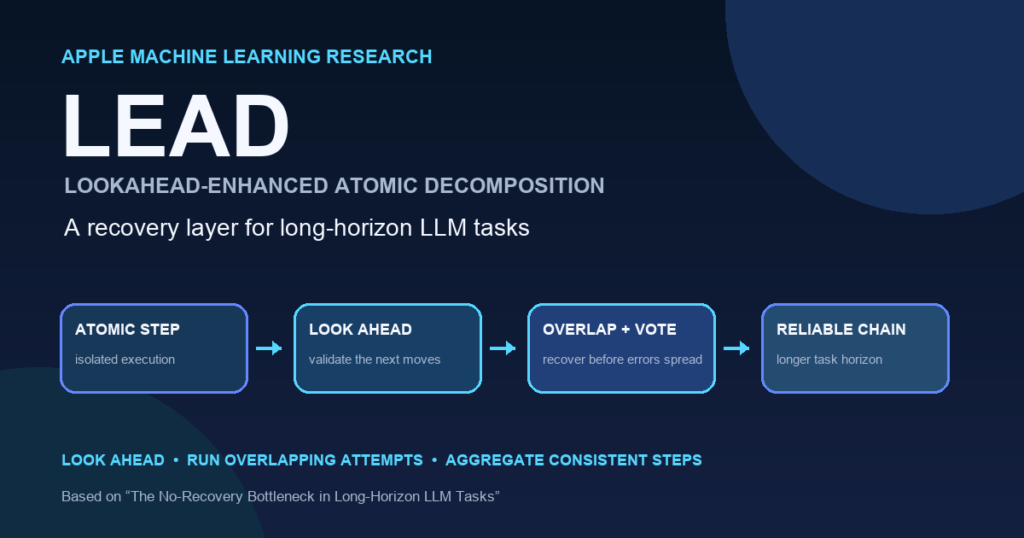 APPLE MACHINE LEARNING RESEARCH

LEAD

LOOKAHEAD-ENHANCED ATOMIC DECOMPOSITION

A recovery layer for long-horizon LLM tasks

ATOMIC STEP
isolated execution

LOOK AHEAD
validate the next moves

OVERLAP + VOTE
recover before errors spread

RELIABLE CHAIN
longer task horizon

LOOK AHEAD • RUN OVERLAPPING ATTEMPTS • AGGREGATE CONSISTENT STEPS

Based on "The No-Recovery Bottleneck in Long-Horizon LLM Tasks"